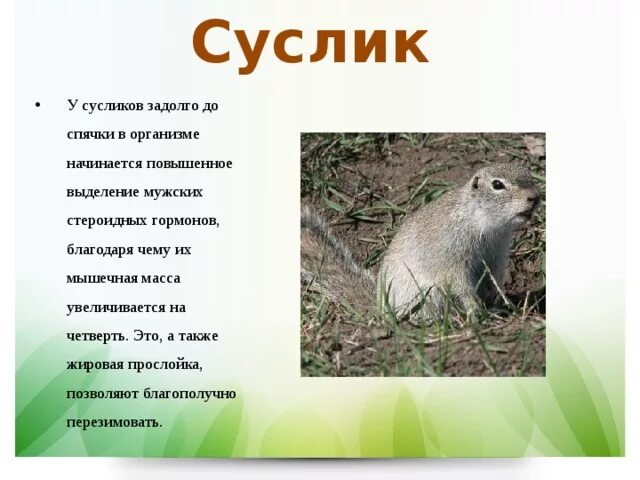 Суслик

• У сусликов задолго до спячки в организме начинается повышенное выделение мужских стероидных гормонов, благодаря чему их мышечная масса увеличивается на четверть. Это, а также жировая прослойка, позволяют благополучно перезимовать.